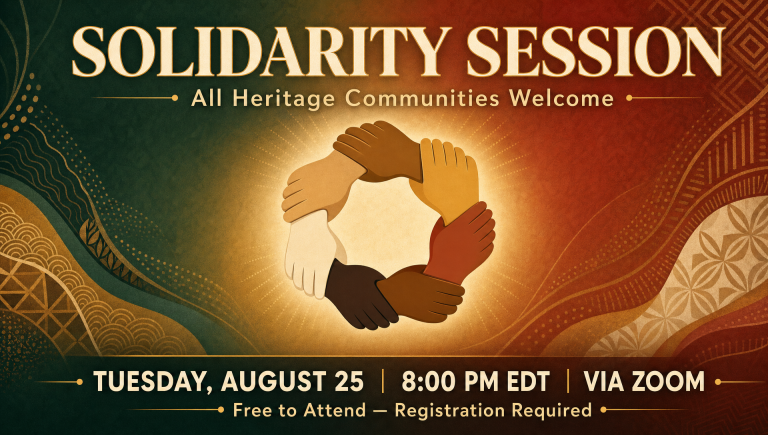 SOLIDARITY SESSION

All Heritage Communities Welcome

TUESDAY, AUGUST 25 | 8:00 PM EDT | VIA ZOOM

Free to Attend — Registration Required